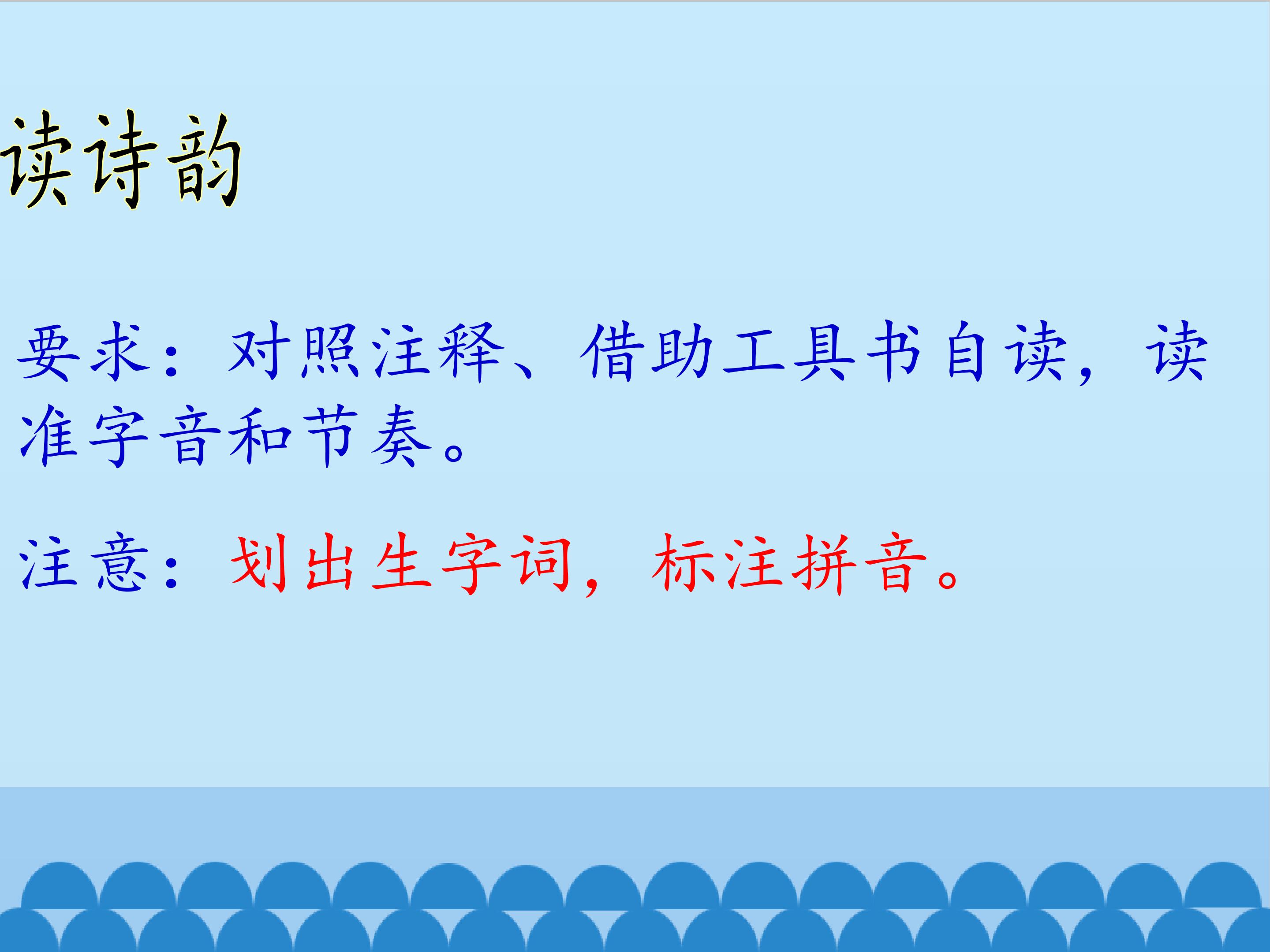 读诗韵

要求：对照注释、借助工具书自读，读准字音和节奏。

注意：划出生字词，标注拼音。